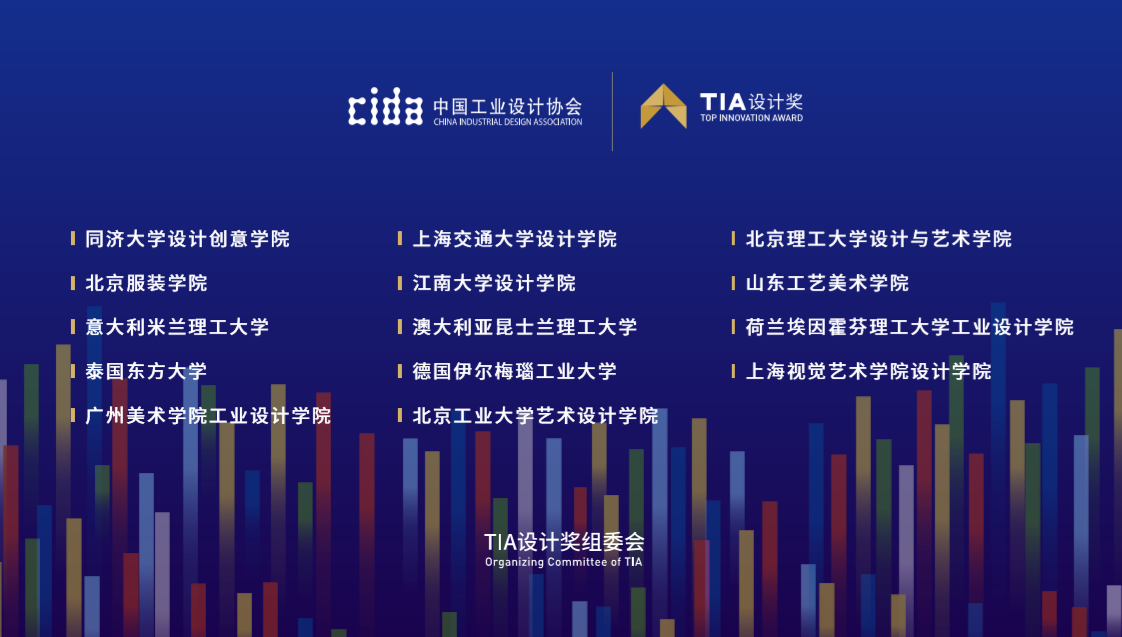 cida 中国工业设计协会
CHINA INDUSTRIAL DESIGN ASSOCIATION

TIA设计奖
TOP INNOVATION AWARD

同济大学设计创意学院
北京服装学院
意大利米兰理工大学
泰国东方大学
广州美术学院工业设计学院

上海交通大学设计学院
江南大学设计学院
澳大利亚昆士兰理工大学
德国伊尔梅瑙工业大学
北京工业大学艺术设计学院

北京理工大学设计与艺术学院
山东工艺美术学院
荷兰埃因霍芬理工大学工业设计学院
上海视觉艺术学院设计学院

TIA设计奖组委会
Organizing Committee of TIA